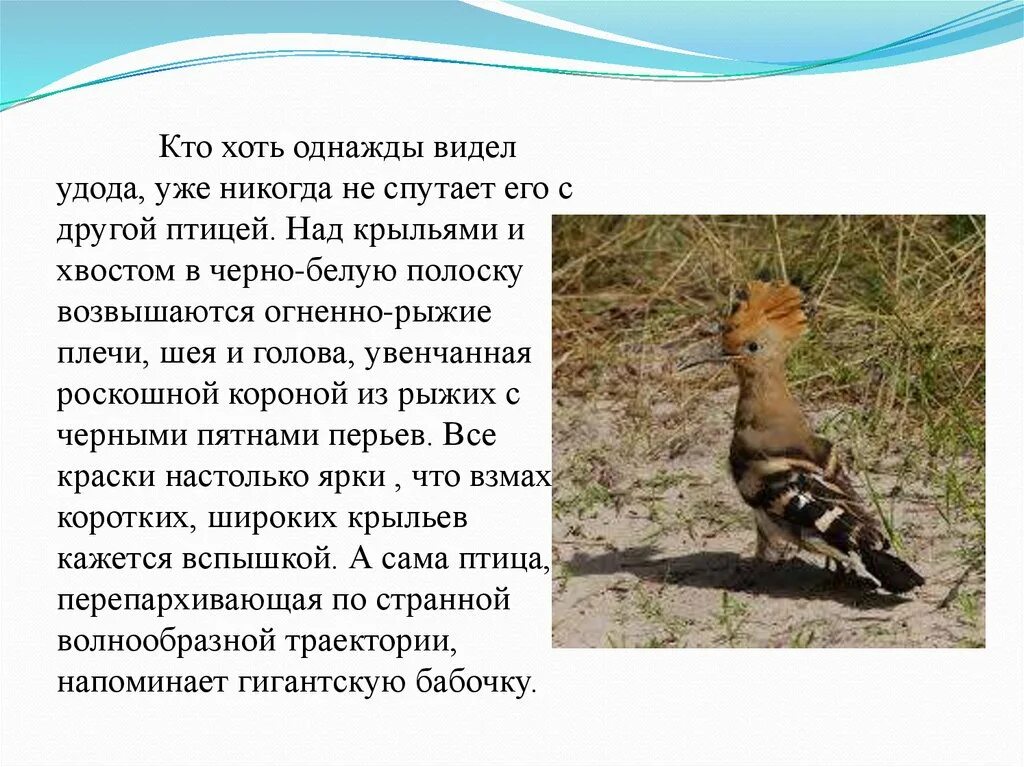 Кто хоть однажды видел удода, уже никогда не спутает его с другой птицей. Над крыльями и хвостом в черно-белую полоску возвышаются огненно-рыжие плечи, шея и голова, увенчанная роскошной короной из рыжих с черными пятнами перьев. Все краски настолько ярки , что взмах коротких, широких крыльев кажется вспышкой. А сама птица, перепархивающая по странной волнообразной траектории, напоминает гигантскую бабочку.